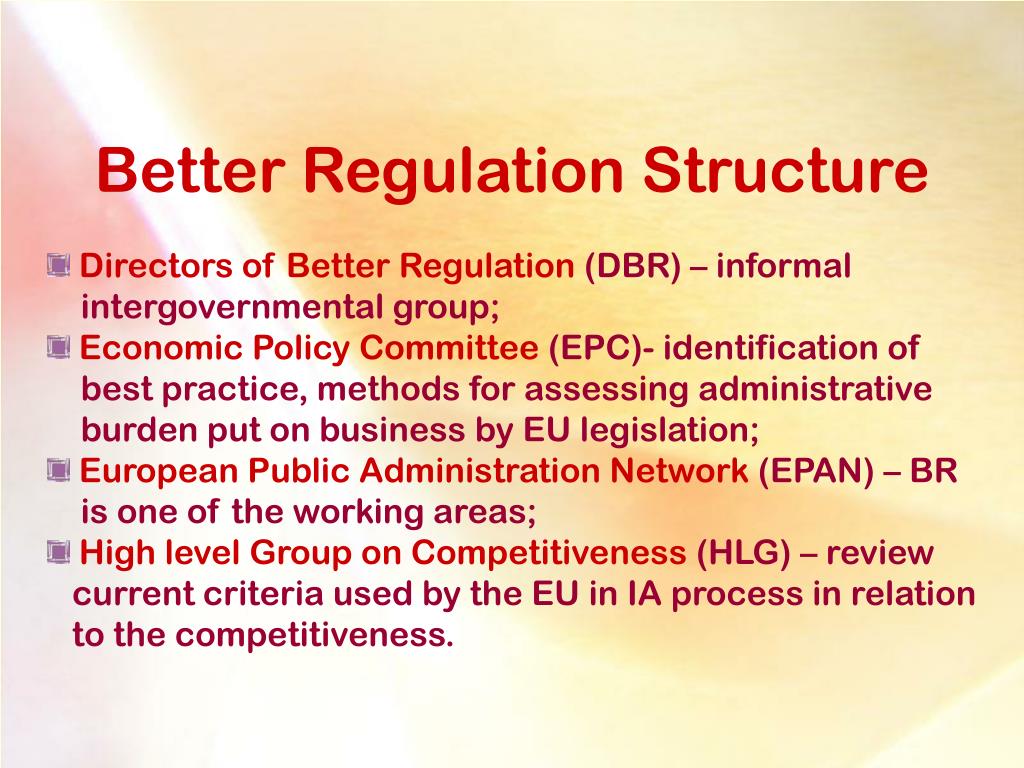 Better Regulation Structure

Directors of Better Regulation (DBR) – informal intergovernmental group;

Economic Policy Committee (EPC)- identification of best practice, methods for assessing administrative burden put on business by EU legislation;

European Public Administration Network (EPAN) – BR is one of the working areas;

High level Group on Competitiveness (HLG) – review current criteria used by the EU in IA process in relation to the competitiveness.